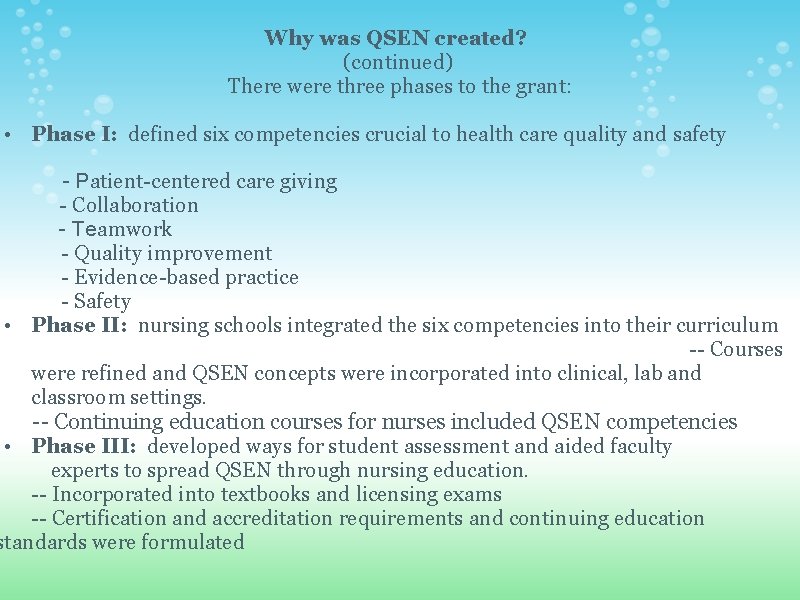 Why was QSEN created?
(continued)
There were three phases to the grant:

• Phase I: defined six competencies crucial to health care quality and safety

- Patient-centered care giving
- Collaboration
- Teamwork
- Quality improvement
- Evidence-based practice
- Safety

• Phase II: nursing schools integrated the six competencies into their curriculum
-- Courses were refined and QSEN concepts were incorporated into clinical, lab and classroom settings.
-- Continuing education courses for nurses included QSEN competencies

• Phase III: developed ways for student assessment and aided faculty experts to spread QSEN through nursing education.
-- Incorporated into textbooks and licensing exams
-- Certification and accreditation requirements and continuing education standards were formulated